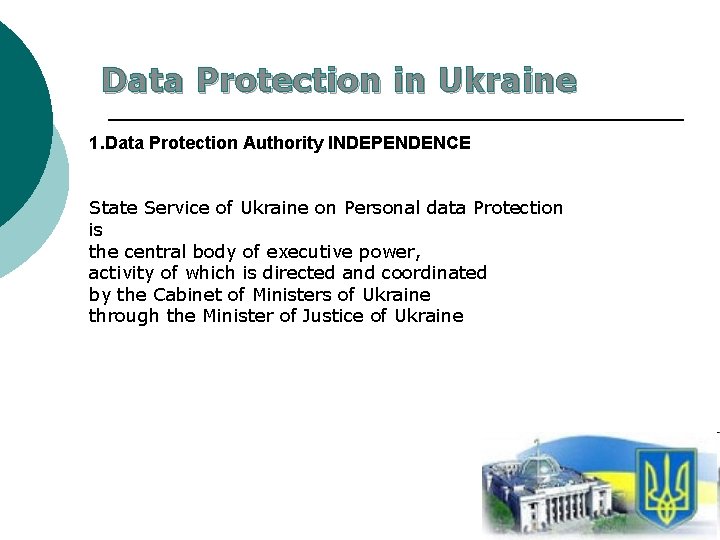 Data Protection in Ukraine

1.Data Protection Authority INDEPENDENCE

State Service of Ukraine on Personal data Protection is the central body of executive power, activity of which is directed and coordinated by the Cabinet of Ministers of Ukraine through the Minister of Justice of Ukraine